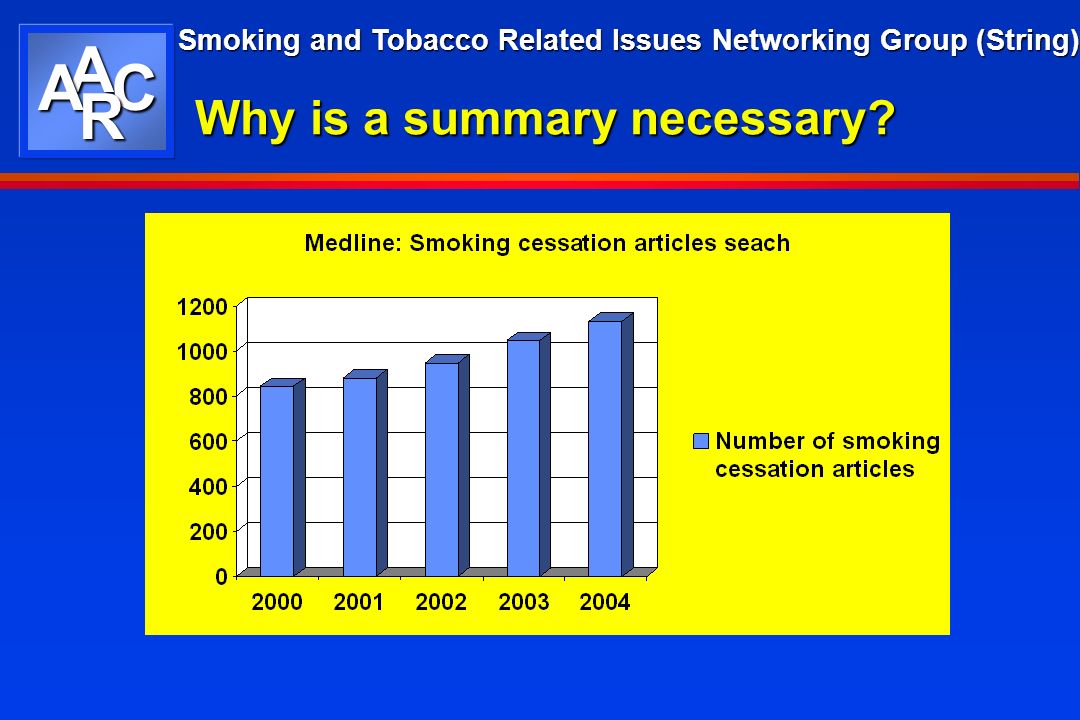 AARC

Smoking and Tobacco Related Issues Networking Group (String)

Why is a summary necessary?

Medline: Smoking cessation articles seach

1200
1000
800
600
400
200
0

2000 2001 2002 2003 2004

Number of smoking cessation articles